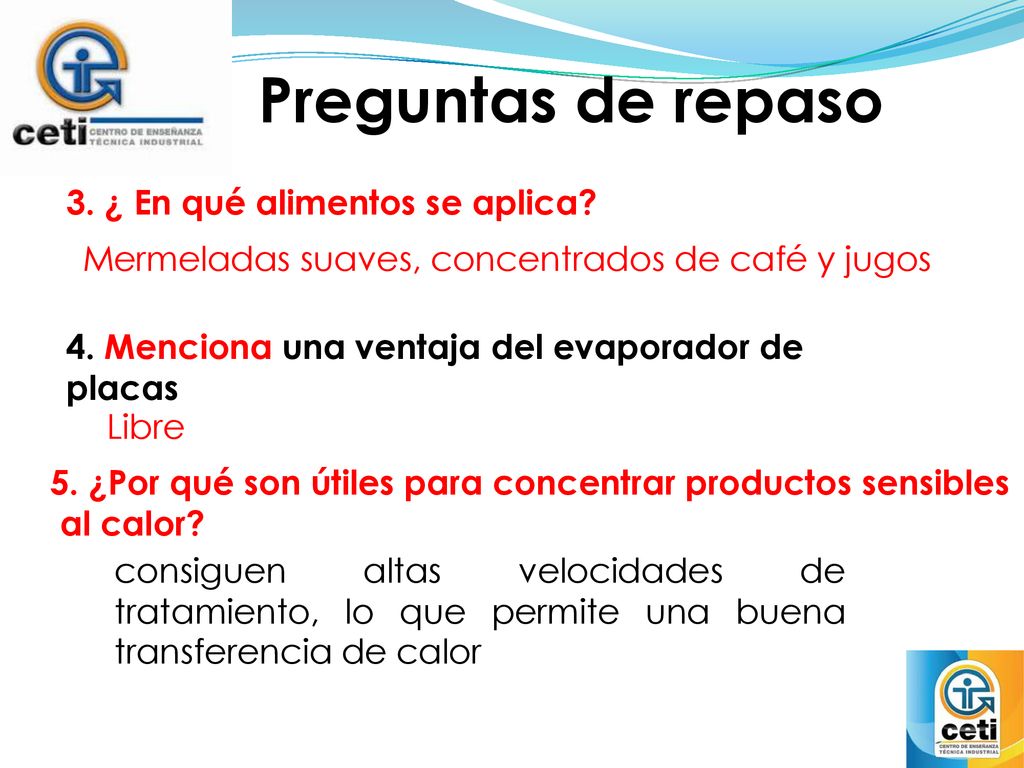 ceti CENTRO DE ENSEÑANZA TÉCNICA INDUSTRIAL

Preguntas de repaso

3. ¿ En qué alimentos se aplica?

Mermeladas suaves, concentrados de café y jugos

4. Menciona una ventaja del evaporador de placas

Libre

5. ¿Por qué son útiles para concentrar productos sensibles al calor?

consiguen altas velocidades de tratamiento, lo que permite una buena transferencia de calor

ceti CENTRO DE ENSEÑANZA TÉCNICA INDUSTRIAL